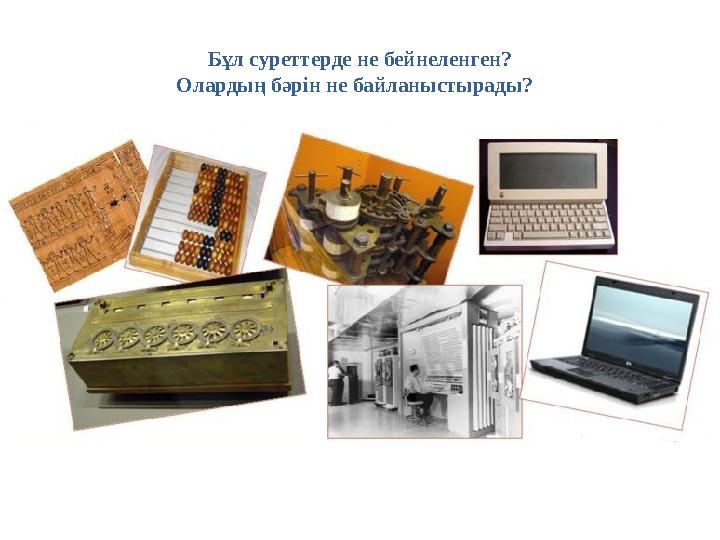 Бұл суреттерде не бейнеленген?
Олардың бәрін не байланыстырады?